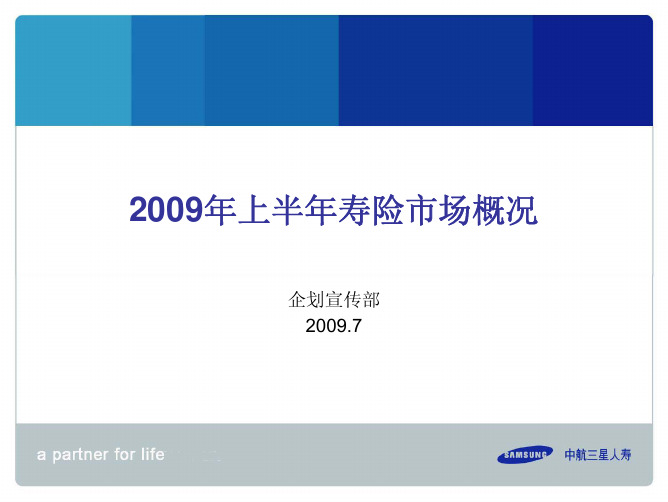 2009年上半年寿险市场概况

企划宣传部
2009.7

a partner for life

SAMSUNG 中航三星人寿